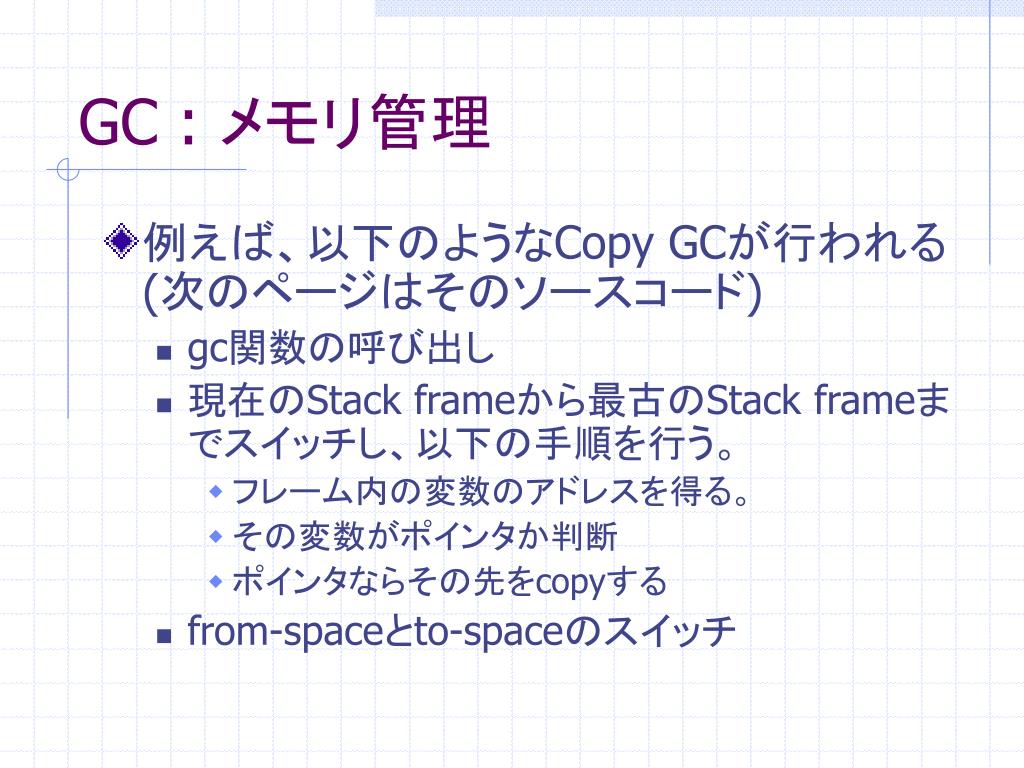 GC：メモリ管理

例えば、以下のようなCopy GCが行われる(次のページはそのソースコード)

gc関数の呼び出し

現在のStack frameから最古のStack frameまでスイッチし、以下の手順を行う。

フレーム内の変数のアドレスを得る。

その変数がポインタか判断

ポインタならその先をcopyする

from-spaceとto-spaceのスイッチ